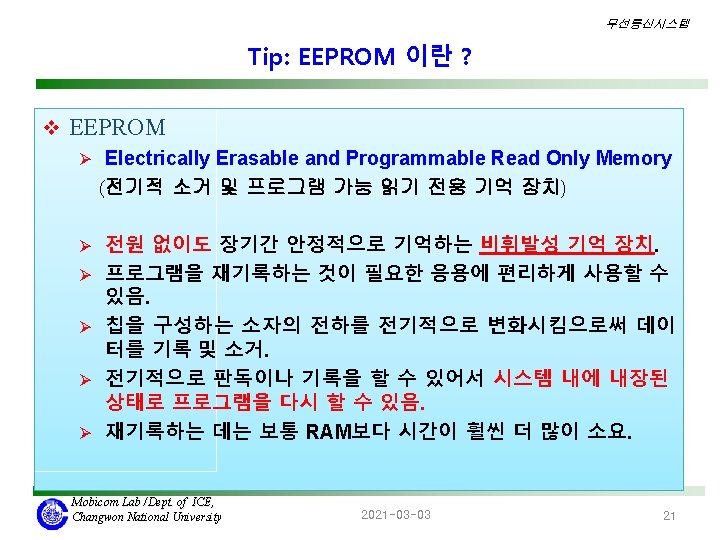 무선통신시스템

Tip: EEPROM 이란 ?

❖ EEPROM

➢ Electrically Erasable and Programmable Read Only Memory (전기적 소거 및 프로그램 가능 읽기 전용 기억 장치)

➢ 전원 없이도 장기간 안정적으로 기억하는 비휘발성 기억 장치.

➢ 프로그램을 재기록하는 것이 필요한 응용에 편리하게 사용할 수 있음.

➢ 칩을 구성하는 소자의 전하를 전기적으로 변화시킴으로써 데이터를 기록 및 소거.

➢ 전기적으로 판독이나 기록을 할 수 있어서 시스템 내에 내장된 상태로 프로그램을 다시 할 수 있음.

➢ 재기록하는 데는 보통 RAM보다 시간이 훨씬 더 많이 소요.

Mobicom Lab /Dept. of ICE, Changwon National University

2021-03-03

21